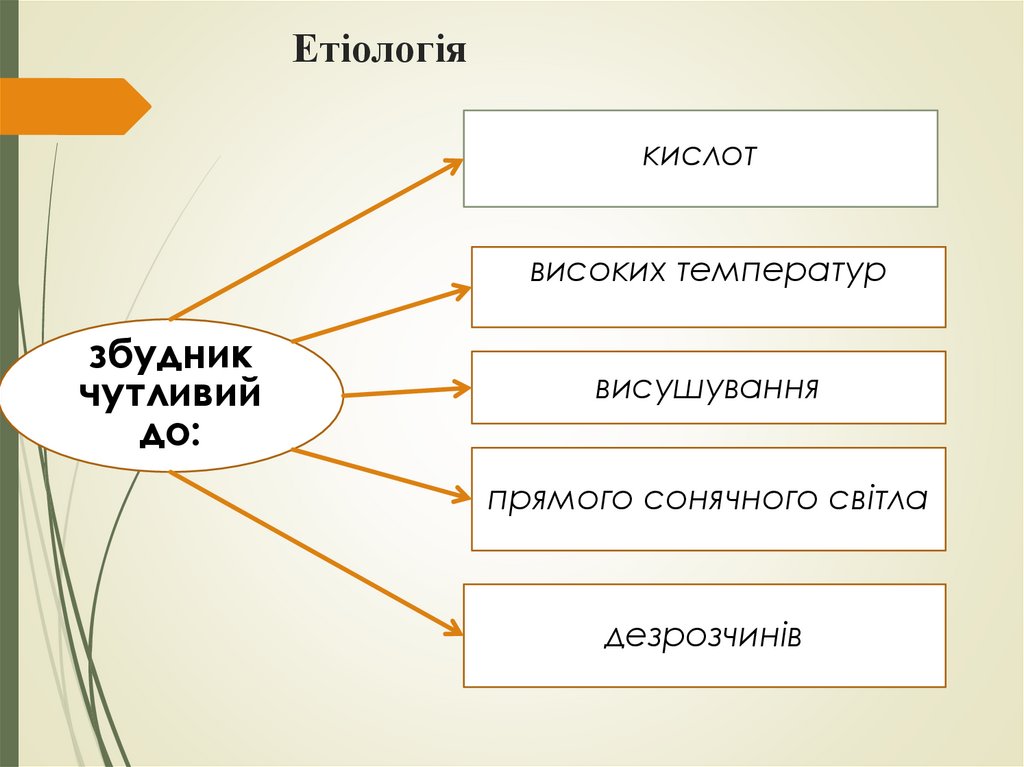 Етіологія

збудник чутливий до:

кислот

високих температур

висушування

прямого сонячного світла

дезрозчинів